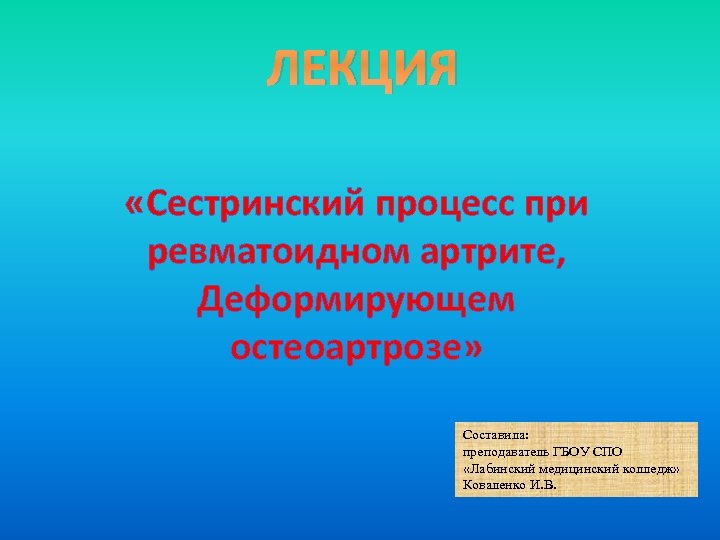 ЛЕКЦИЯ

«Сестринский процесс при ревматоидном артрите, Деформирующем остеоартрозе»

Составила:
преподаватель ГБОУ СПО
«Лабинский медицинский колледж»
Коваленко И.В.